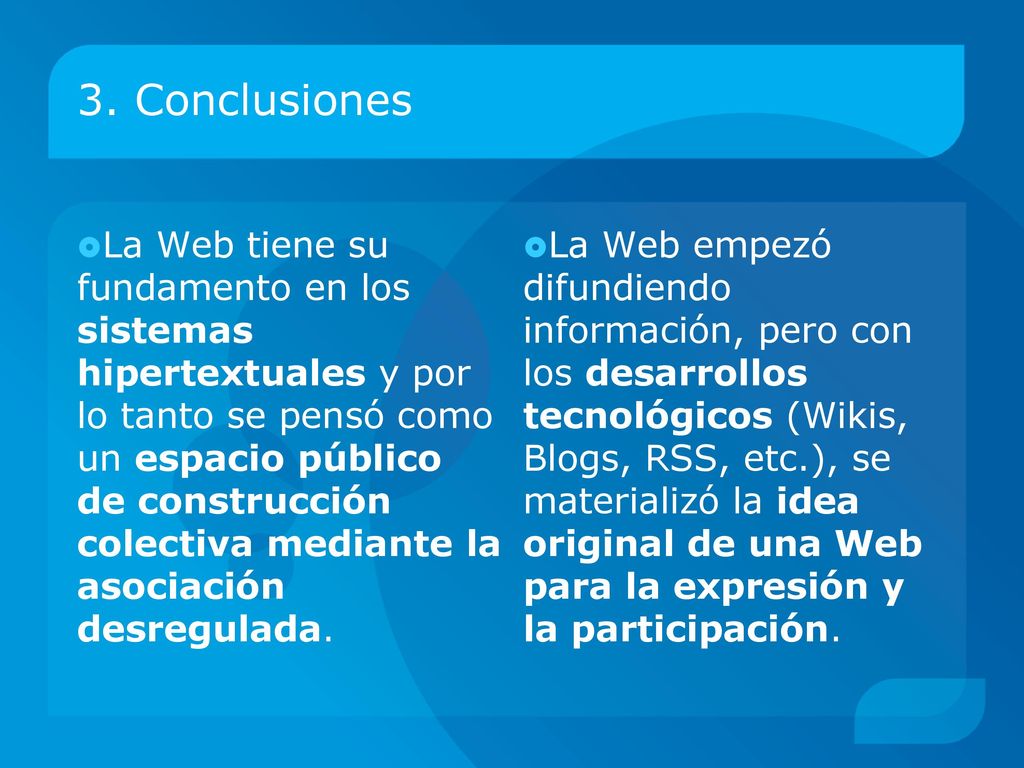 3. Conclusiones

La Web tiene su fundamento en los sistemas hipertextuales y por lo tanto se pensó como un espacio público de construcción colectiva mediante la asociación desregulada.

La Web empezó difundiendo información, pero con los desarrollos tecnológicos (Wikis, Blogs, RSS, etc.), se materializó la idea original de una Web para la expresión y la participación.